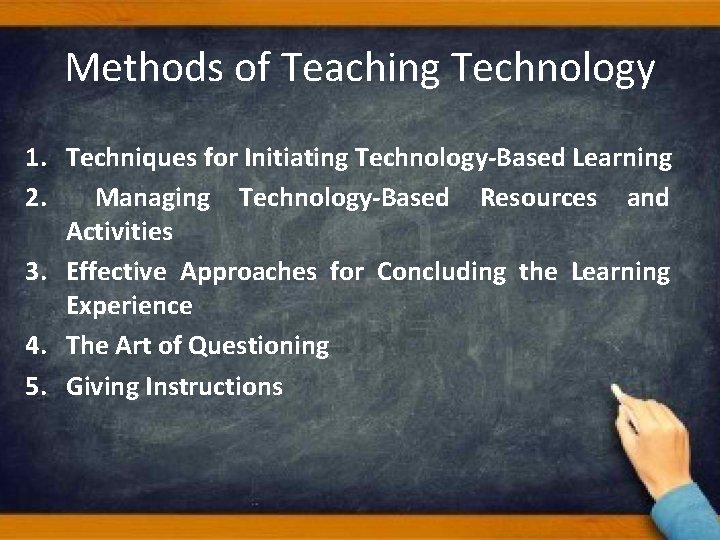 Methods of Teaching Technology

1. Techniques for Initiating Technology-Based Learning
2. Managing Technology-Based Resources and Activities
3. Effective Approaches for Concluding the Learning Experience
4. The Art of Questioning
5. Giving Instructions